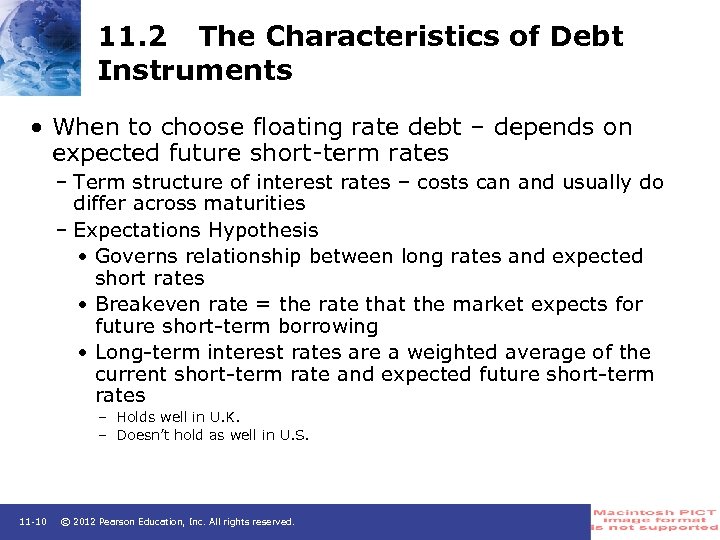 11.2 The Characteristics of Debt Instruments

• When to choose floating rate debt – depends on expected future short-term rates
  – Term structure of interest rates – costs can and usually do differ across maturities
  – Expectations Hypothesis
    • Governs relationship between long rates and expected short rates
    • Breakeven rate = the rate that the market expects for future short-term borrowing
    • Long-term interest rates are a weighted average of the current short-term rate and expected future short-term rates
      – Holds well in U.K.
      – Doesn't hold as well in U.S.

11-10 © 2012 Pearson Education, Inc. All rights reserved.

Macintosh PICT image format is not supported